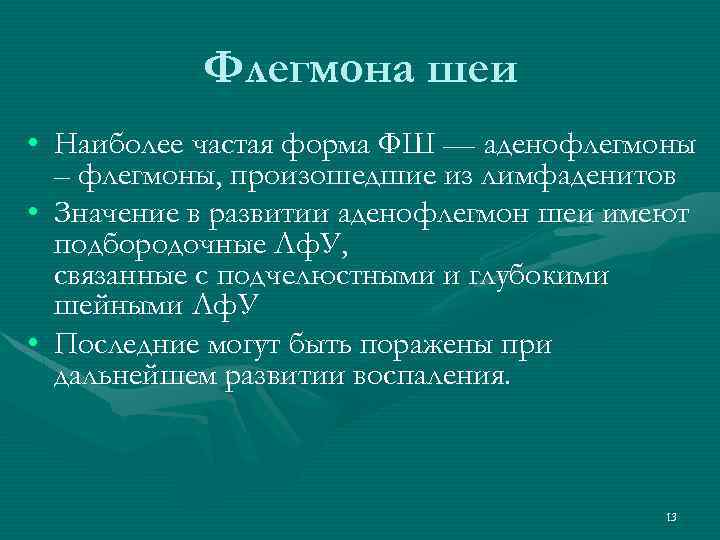 Флегмона шеи

• Наиболее частая форма ФШ — аденофлегмоны – флегмоны, произошедшие из лимфаденитов
• Значение в развитии аденофлегмон шеи имеют подбородочные ЛфУ, связанные с подчелюстными и глубокими шейными ЛфУ
• Последние могут быть поражены при дальнейшем развитии воспаления.

13